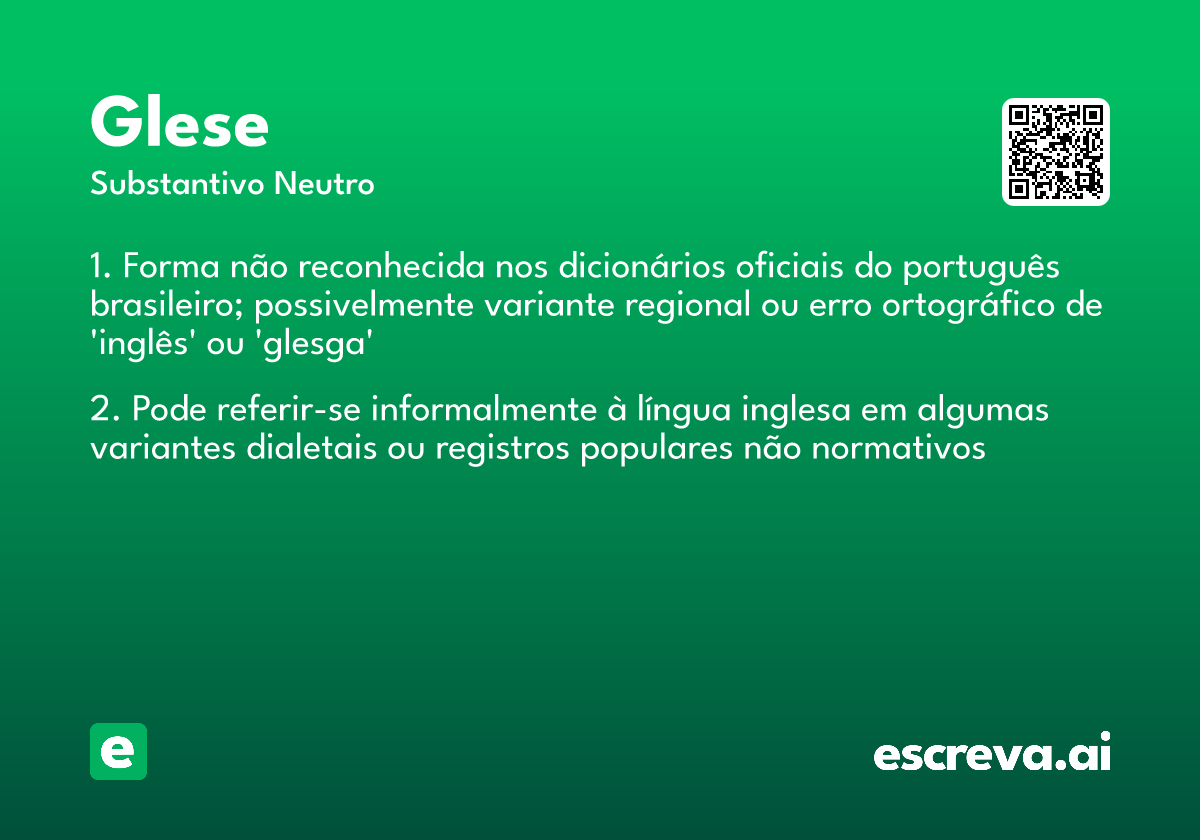 Glese
Substantivo Neutro

1. Forma não reconhecida nos dicionários oficiais do português brasileiro; possivelmente variante regional ou erro ortográfico de 'inglês' ou 'glesga'

2. Pode referir-se informalmente à língua inglesa em algumas variantes dialetais ou registros populares não normativos

e

escreva.ai